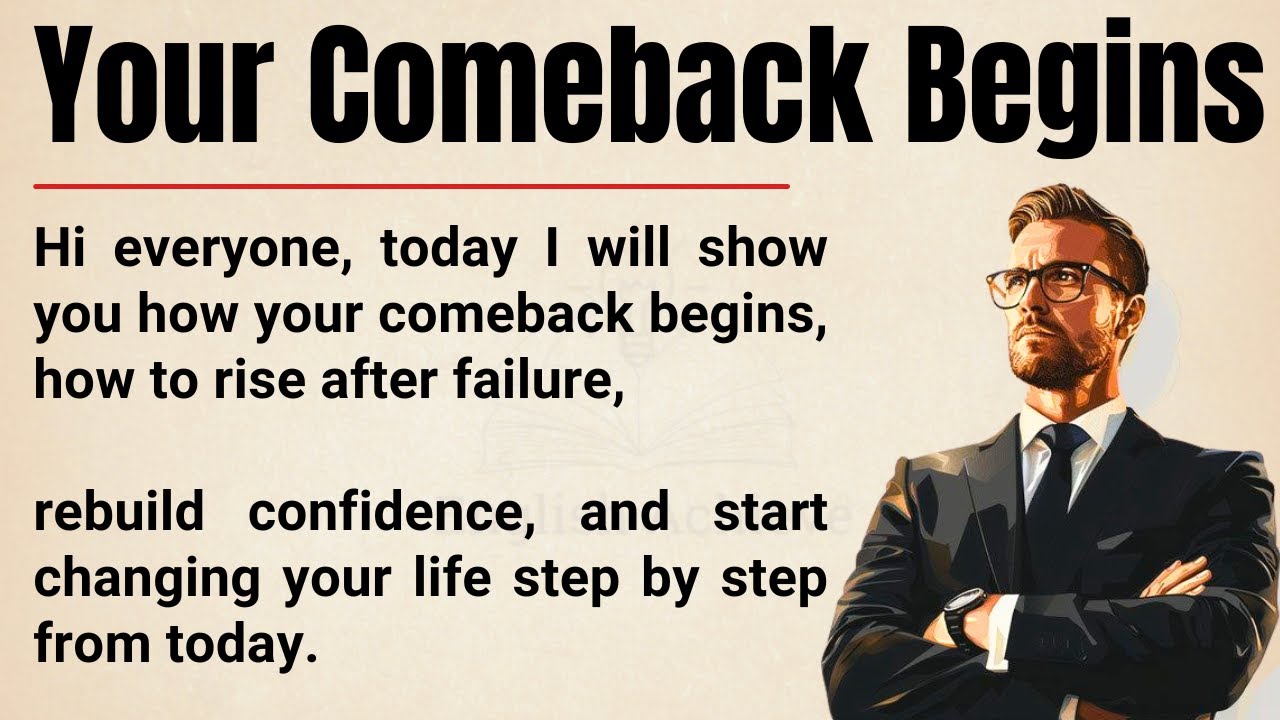 Your Comeback Begins

Hi everyone, today I will show you how your comeback begins, how to rise after failure,

rebuild confidence, and start changing your life step by step from today.